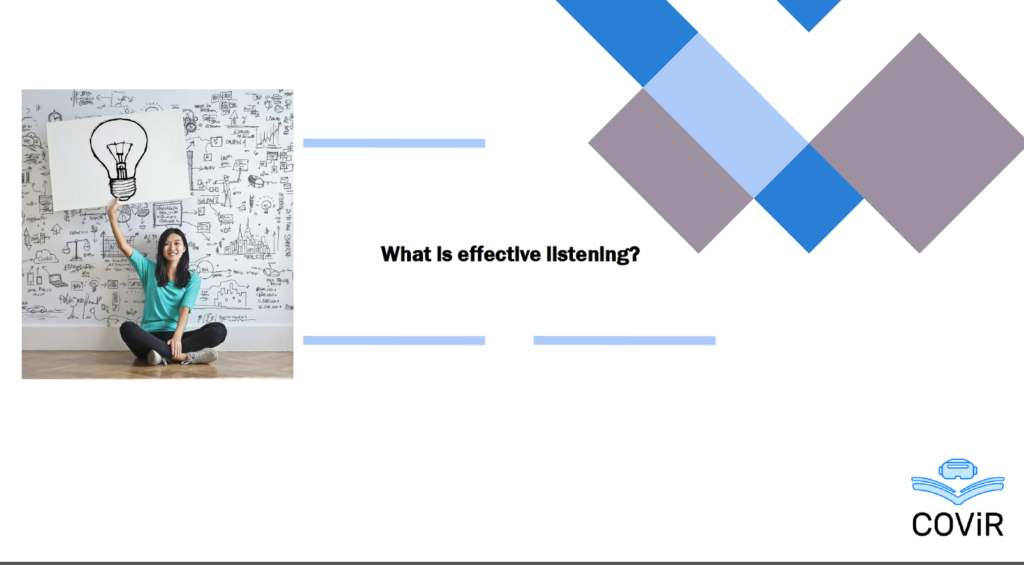 What is effective listening?

COViR